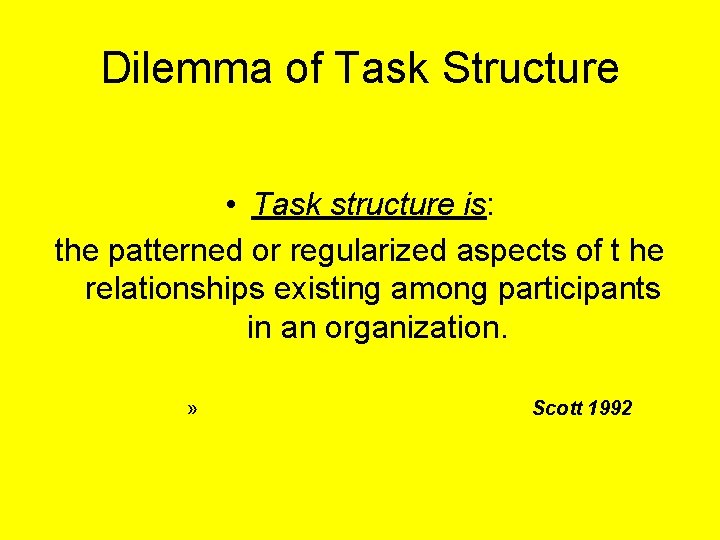 Dilemma of Task Structure

• Task structure is:

the patterned or regularized aspects of t he relationships existing among participants in an organization.

» Scott 1992